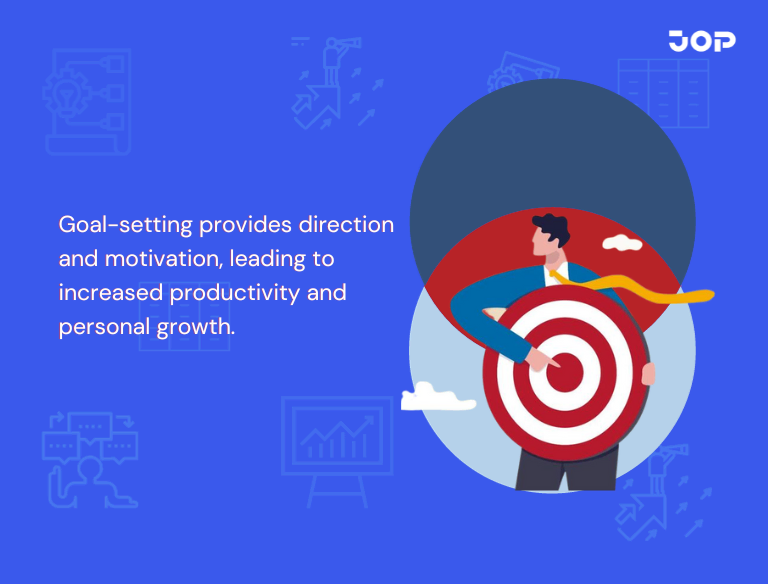 JOP

Goal-setting provides direction and motivation, leading to increased productivity and personal growth.